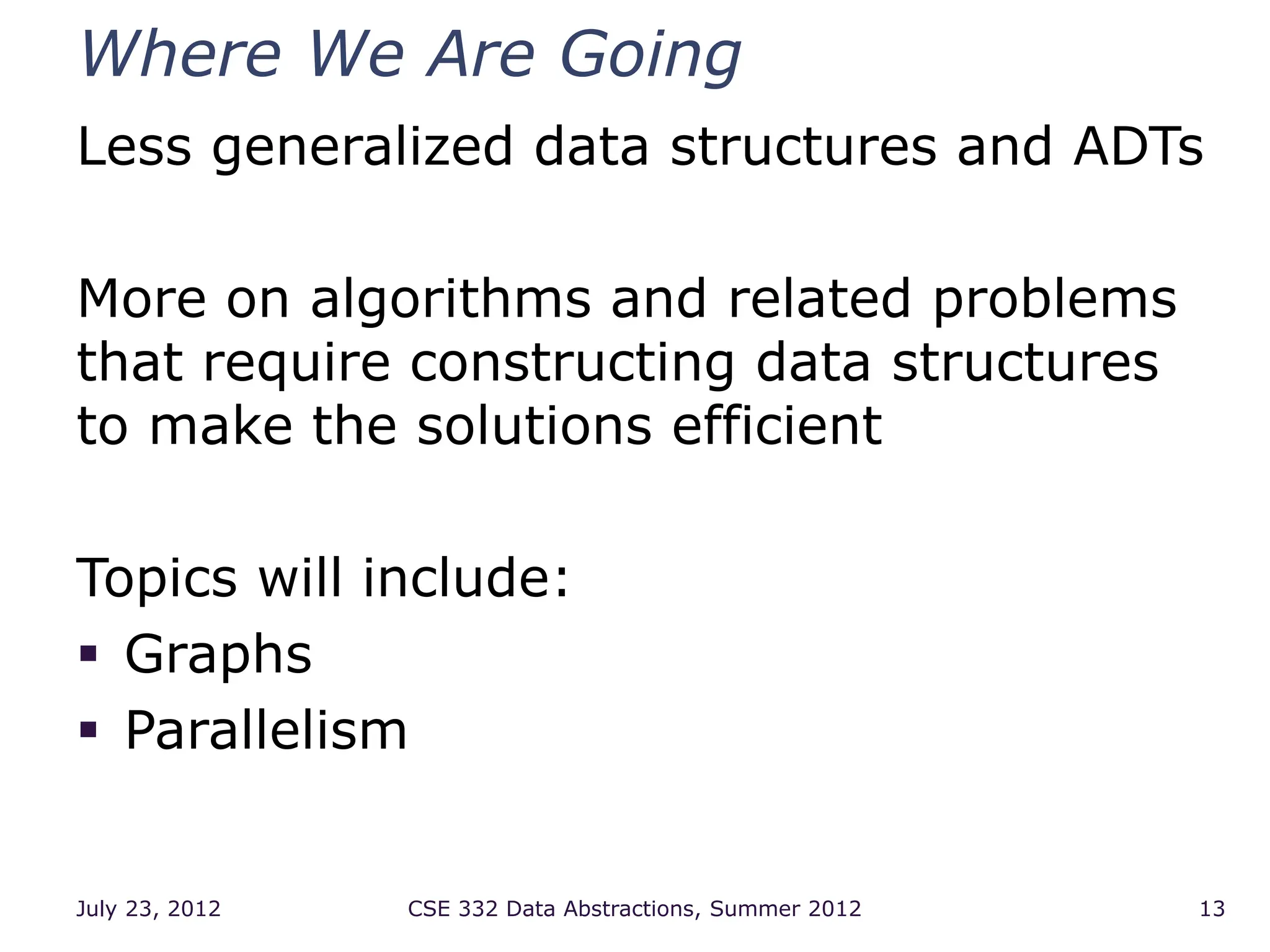 Where We Are Going

Less generalized data structures and ADTs

More on algorithms and related problems that require constructing data structures to make the solutions efficient

Topics will include:
▪ Graphs
▪ Parallelism

July 23, 2012 CSE 332 Data Abstractions, Summer 2012 13